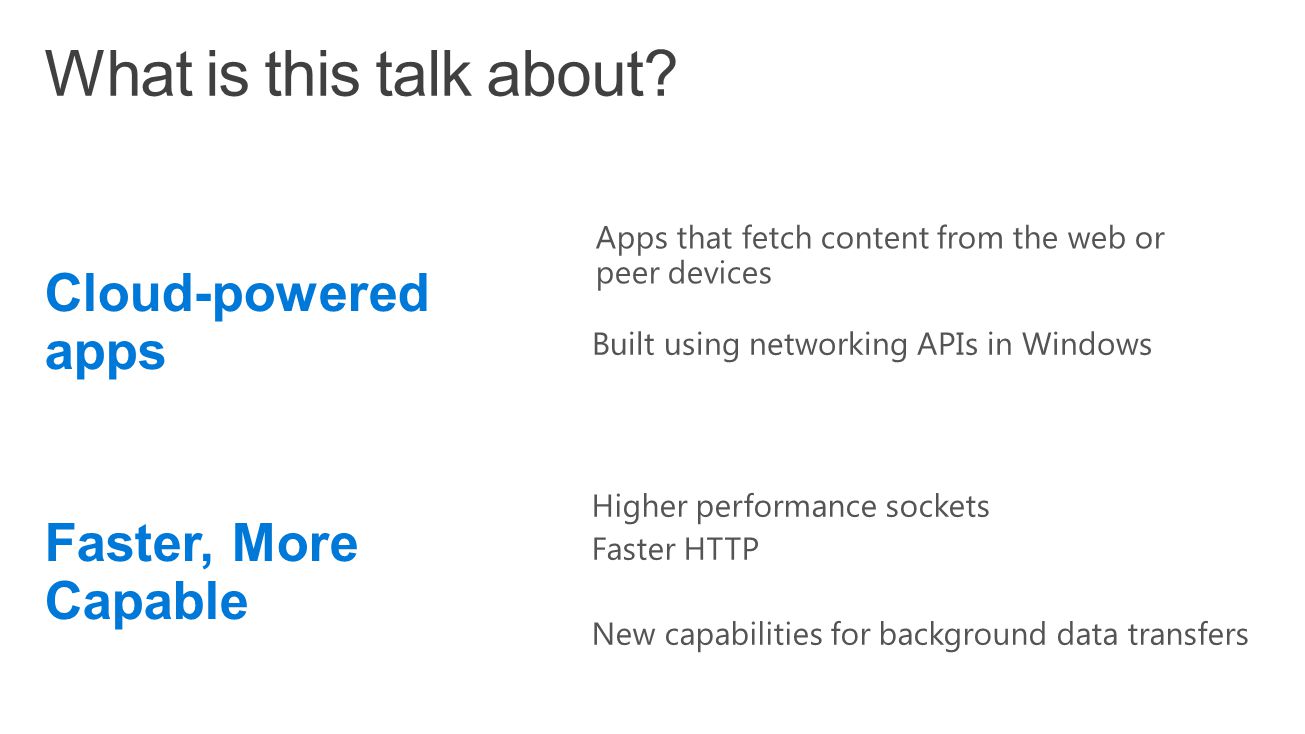 What is this talk about?

Cloud-powered apps

Apps that fetch content from the web or peer devices

Built using networking APIs in Windows

Faster, More Capable

Higher performance sockets

Faster HTTP

New capabilities for background data transfers